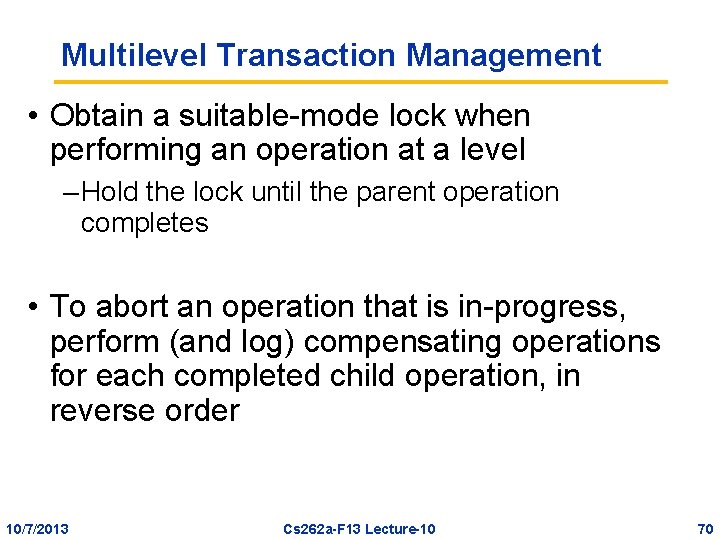 Multilevel Transaction Management

• Obtain a suitable-mode lock when performing an operation at a level

–Hold the lock until the parent operation completes

• To abort an operation that is in-progress, perform (and log) compensating operations for each completed child operation, in reverse order

10/7/2013 Cs262a-F13 Lecture-10 70